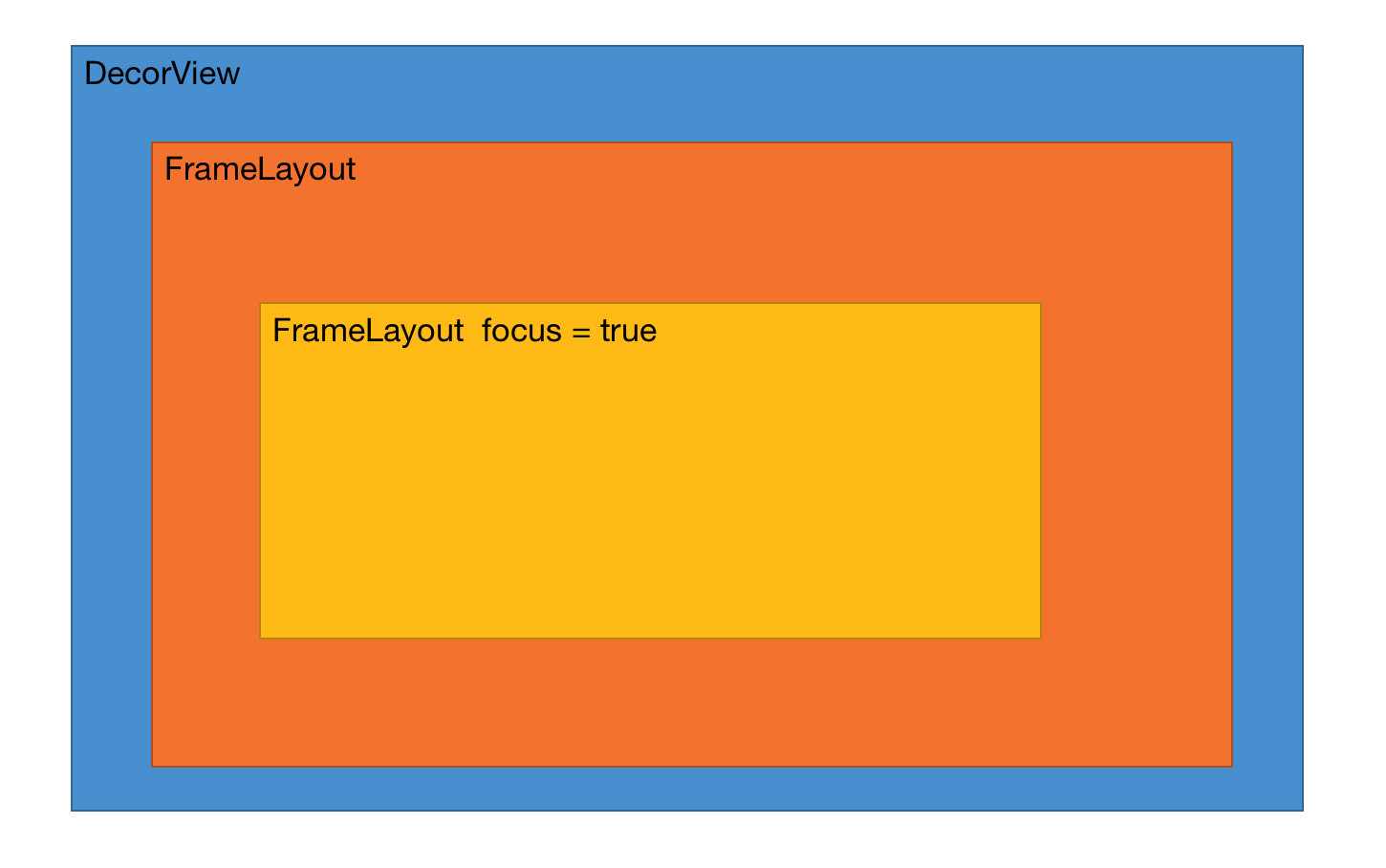 DecorView

FrameLayout

FrameLayout  focus = true